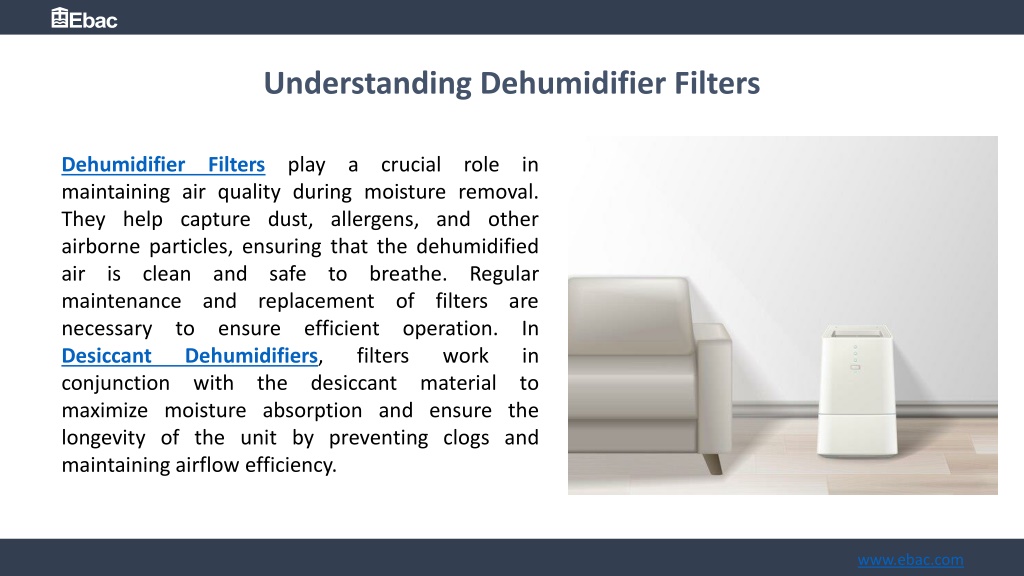 Ebac

Understanding Dehumidifier Filters

Dehumidifier Filters play a crucial role in maintaining air quality during moisture removal. They help capture dust, allergens, and other airborne particles, ensuring that the dehumidified air is clean and safe to breathe. Regular maintenance and replacement of filters are necessary to ensure efficient operation. In Desiccant Dehumidifiers, filters work in conjunction with the desiccant material to maximize moisture absorption and ensure the longevity of the unit by preventing clogs and maintaining airflow efficiency.

www.ebac.com